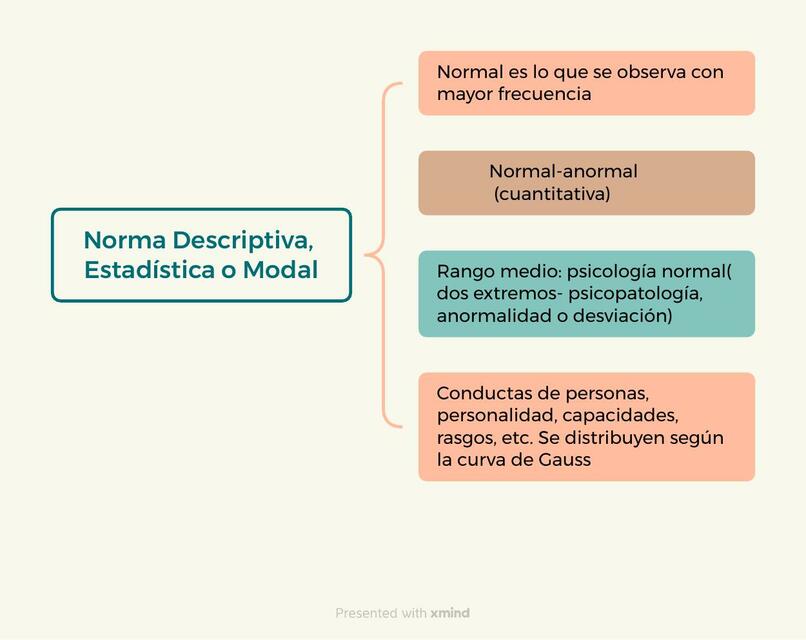 Norma Descriptiva, Estadística o Modal

Normal es lo que se observa con mayor frecuencia

Normal-anormal (cuantitativa)

Rango medio: psicología normal( dos extremos- psicopatología, anormalidad o desviación)

Conductas de personas, personalidad, capacidades, rasgos, etc. Se distribuyen según la curva de Gauss

Presented with xmind